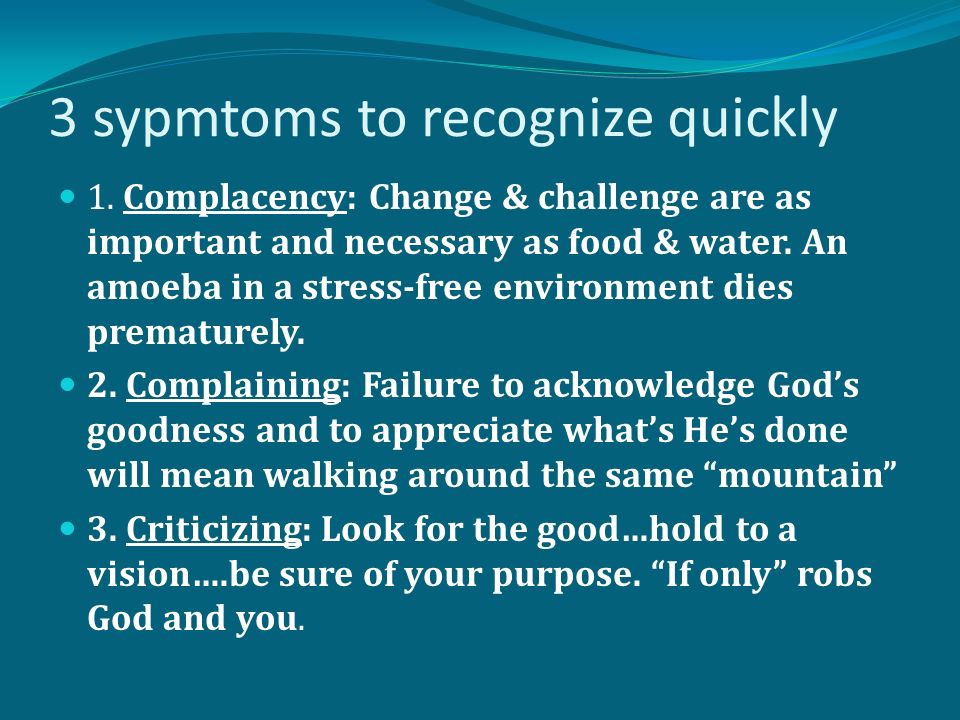 3 sypmtoms to recognize quickly

1. Complacency: Change & challenge are as important and necessary as food & water. An amoeba in a stress-free environment dies prematurely.

2. Complaining: Failure to acknowledge God's goodness and to appreciate what's He's done will mean walking around the same "mountain"

3. Criticizing: Look for the good…hold to a vision….be sure of your purpose. "If only" robs God and you.